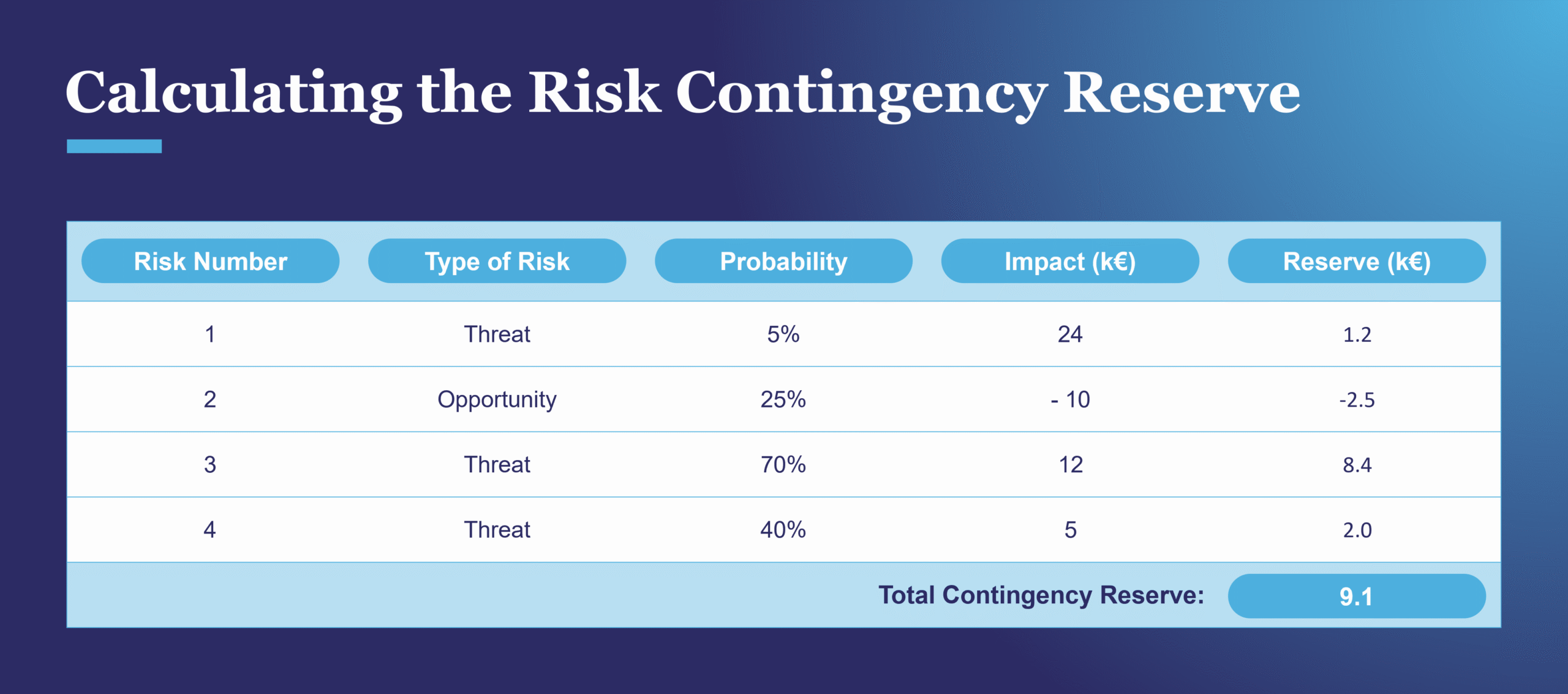 Calculating the Risk Contingency Reserve

| Risk Number | Type of Risk | Probability | Impact (k€) | Reserve (k€) |
|---|---|---|---|---|
| 1 | Threat | 5% | 24 | 1.2 |
| 2 | Opportunity | 25% | - 10 | -2.5 |
| 3 | Threat | 70% | 12 | 8.4 |
| 4 | Threat | 40% | 5 | 2.0 |
| | | | Total Contingency Reserve: | 9.1 |